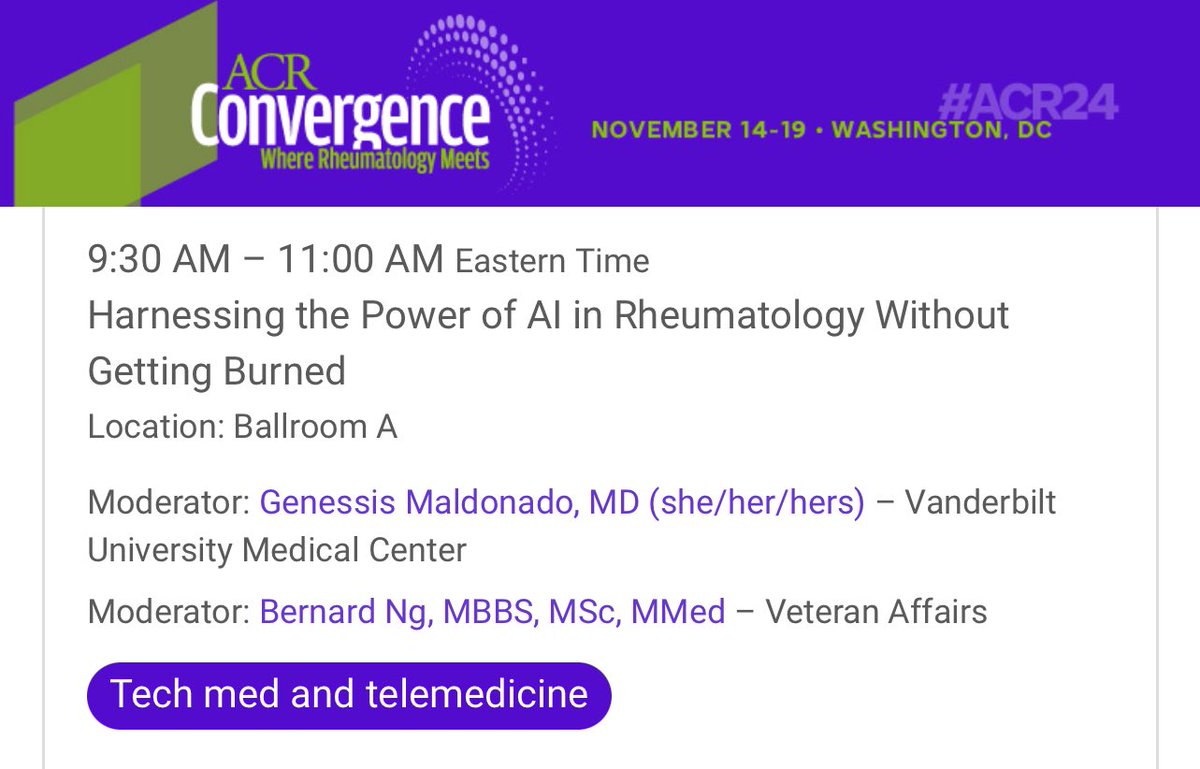 ACR Convergence
Where Rheumatology Meets

#ACR24
NOVEMBER 14-19 • WASHINGTON, DC

9:30 AM – 11:00 AM Eastern Time
Harnessing the Power of AI in Rheumatology Without Getting Burned
Location: Ballroom A

Moderator: Genessis Maldonado, MD (she/her/hers) – Vanderbilt University Medical Center

Moderator: Bernard Ng, MBBS, MSc, MMed – Veteran Affairs

Tech med and telemedicine